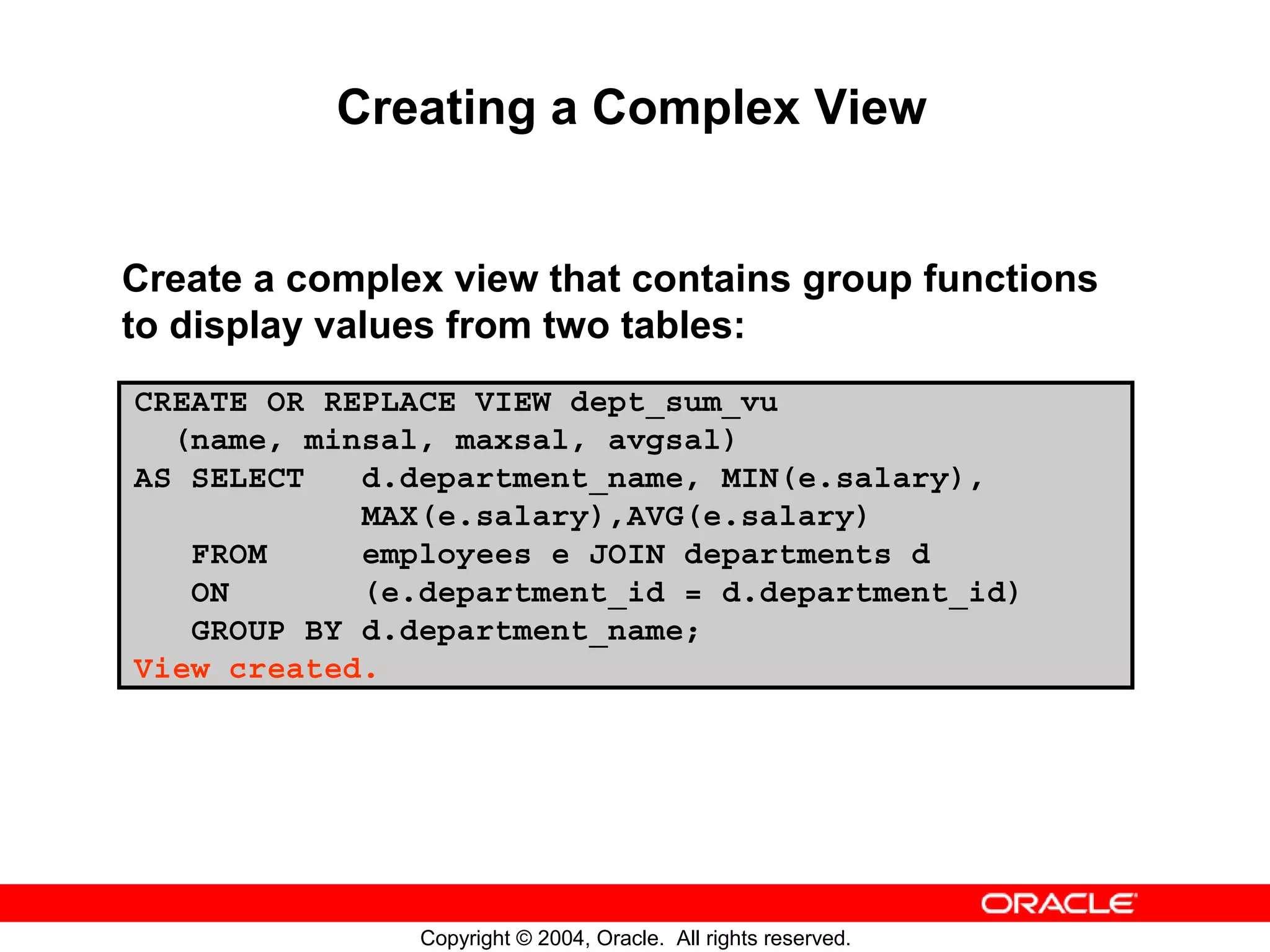 Creating a Complex View

Create a complex view that contains group functions to display values from two tables:

CREATE OR REPLACE VIEW dept_sum_vu
  (name, minsal, maxsal, avgsal)
AS SELECT   d.department_name, MIN(e.salary),
            MAX(e.salary),AVG(e.salary)
   FROM     employees e JOIN departments d
   ON       (e.department_id = d.department_id)
   GROUP BY d.department_name;
View created.

ORACLE

Copyright © 2004, Oracle. All rights reserved.